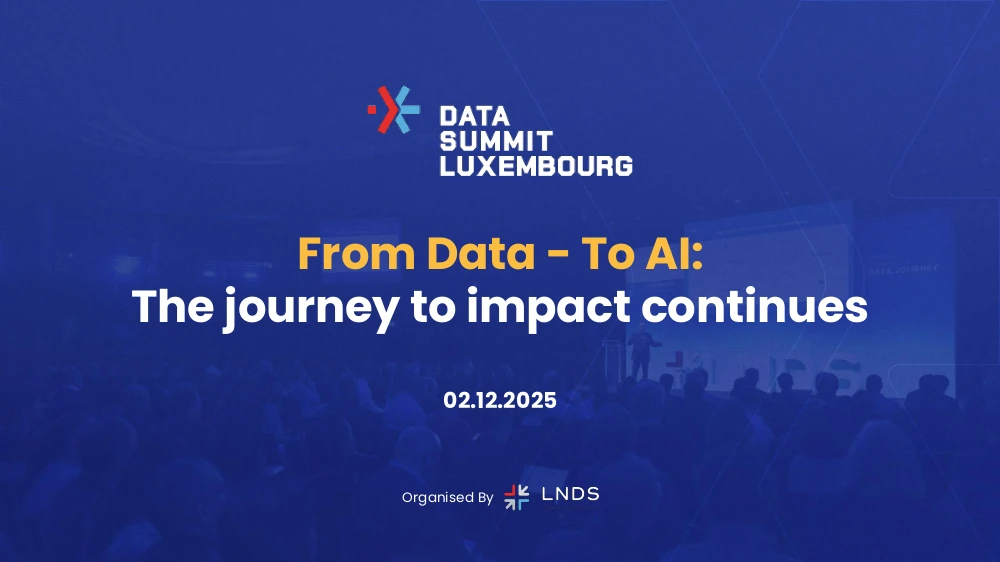 DATA SUMMIT LUXEMBOURG

From Data - To AI:
The journey to impact continues

02.12.2025

Organised By LNDS